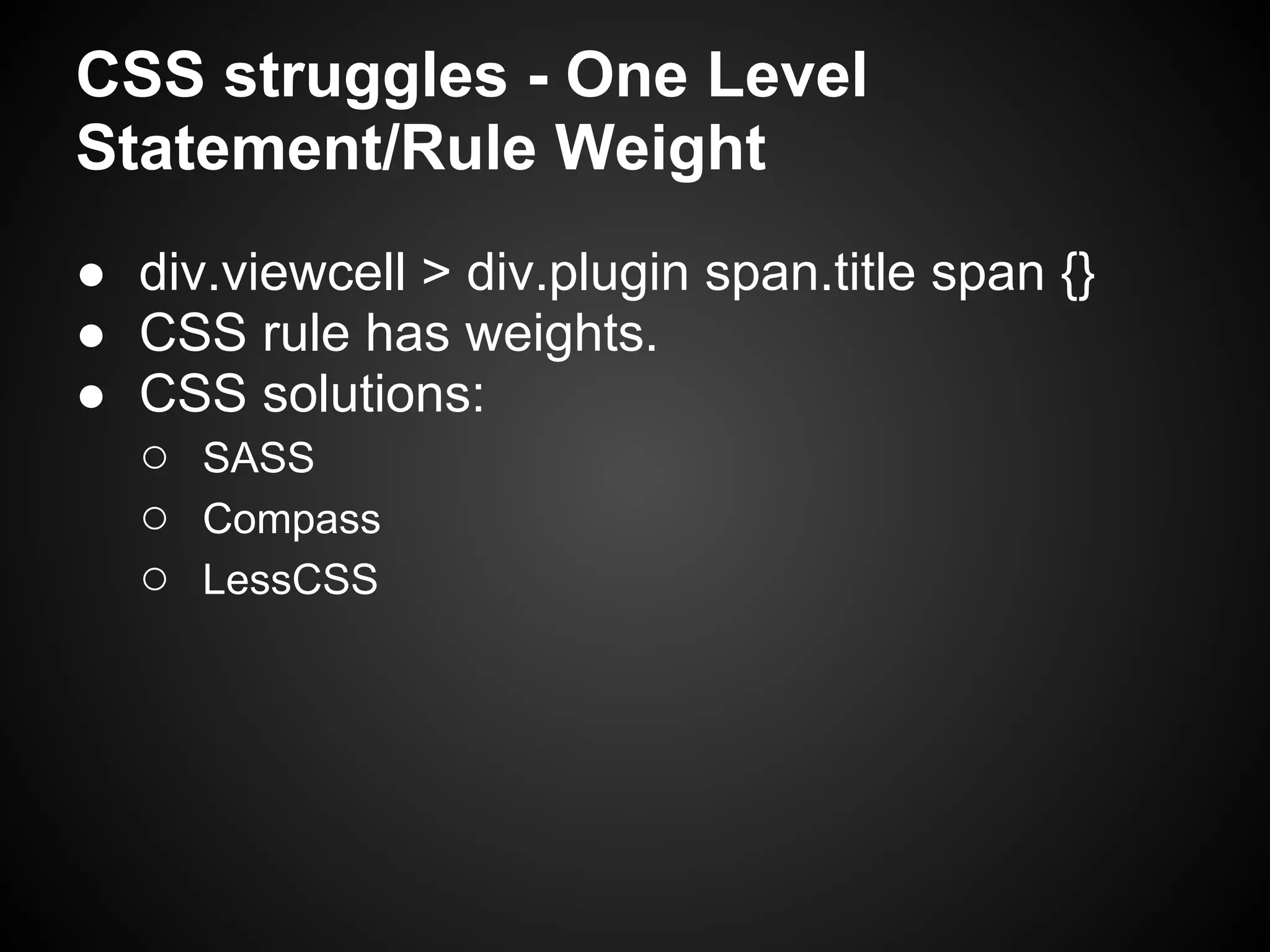 CSS struggles - One Level Statement/Rule Weight

● div.viewcell > div.plugin span.title span {}
● CSS rule has weights.
● CSS solutions:
○ SASS
○ Compass
○ LessCSS